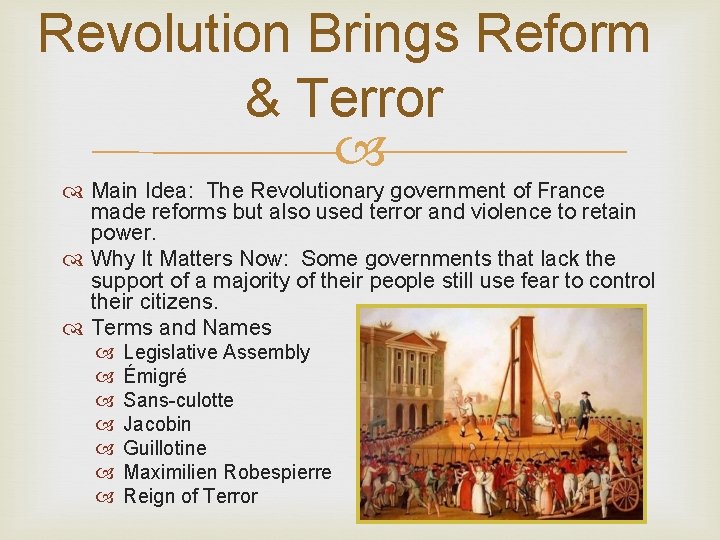 Revolution Brings Reform & Terror

Main Idea: The Revolutionary government of France made reforms but also used terror and violence to retain power.

Why It Matters Now: Some governments that lack the support of a majority of their people still use fear to control their citizens.

Terms and Names

Legislative Assembly

Émigré

Sans-culotte

Jacobin

Guillotine

Maximilien Robespierre

Reign of Terror